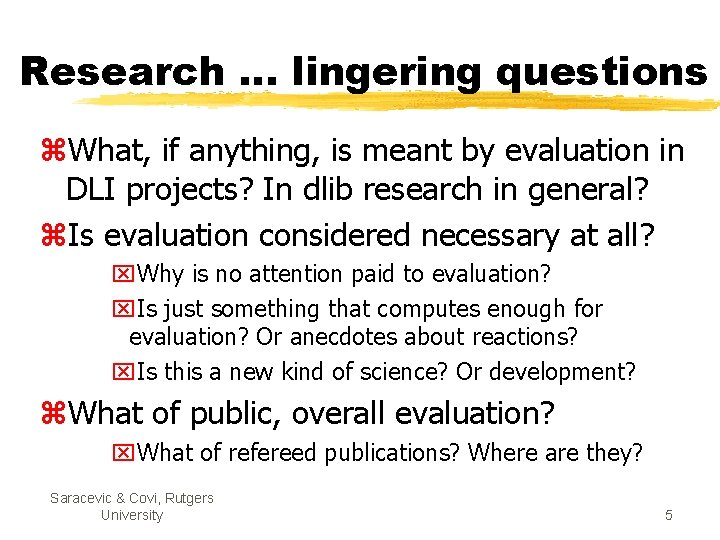 Research … lingering questions

⌘What, if anything, is meant by evaluation in DLI projects? In dlib research in general?

⌘Is evaluation considered necessary at all?

☒Why is no attention paid to evaluation?

☒Is just something that computes enough for evaluation? Or anecdotes about reactions?

☒Is this a new kind of science? Or development?

⌘What of public, overall evaluation?

☒What of refereed publications? Where are they?

Saracevic & Covi, Rutgers University

5